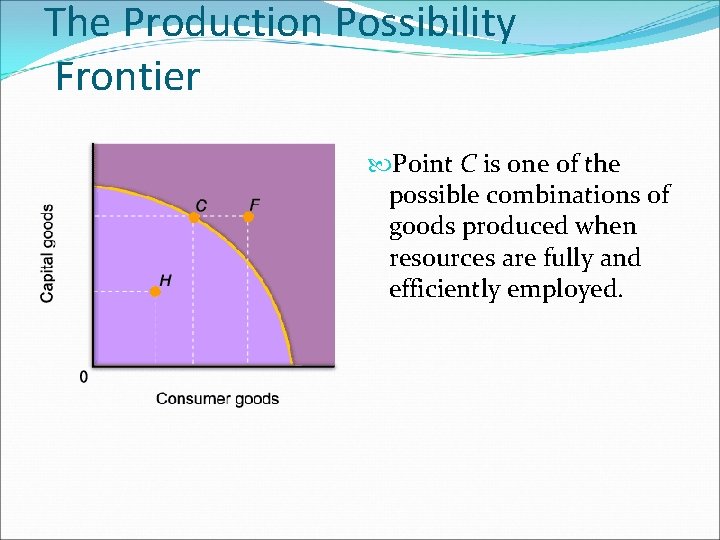 The Production Possibility Frontier

Capital goods

C

F

H

0

Consumer goods

Point C is one of the possible combinations of goods produced when resources are fully and efficiently employed.